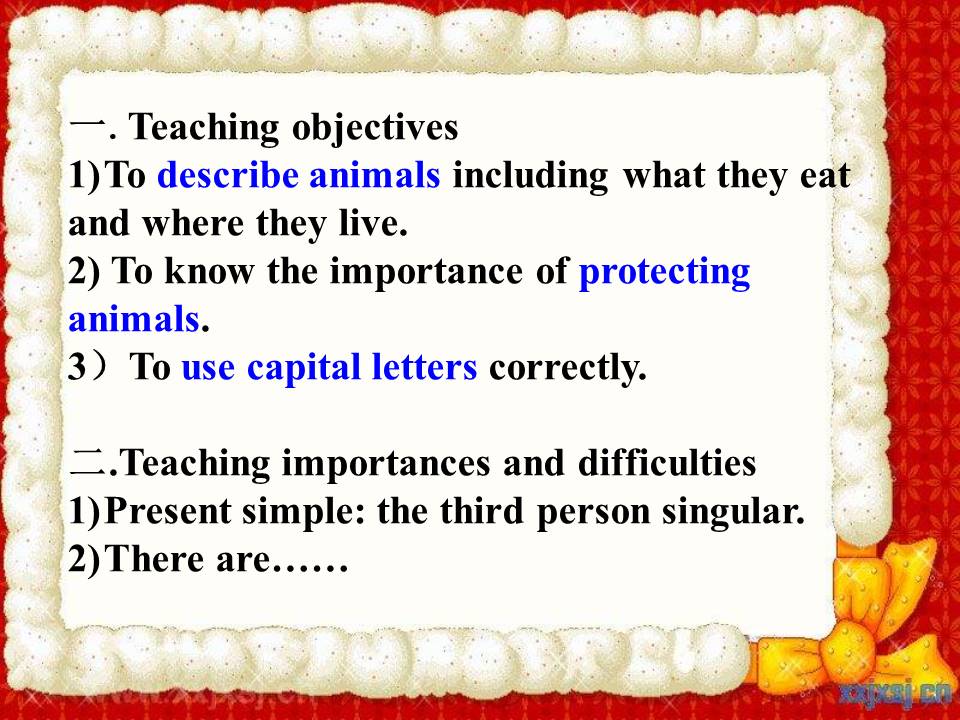 一. Teaching objectives
1)To describe animals including what they eat and where they live.
2) To know the importance of protecting animals.
3）To use capital letters correctly.

二.Teaching importances and difficulties
1)Present simple: the third person singular.
2)There are……

xxjxsj.cn